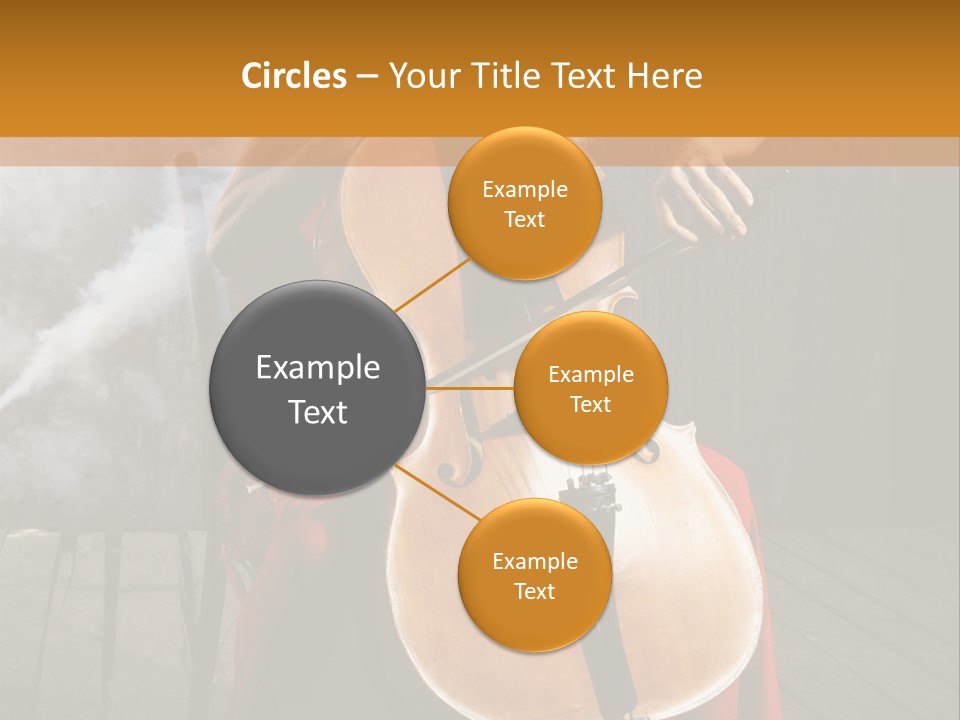 Circles – Your Title Text Here

Example Text

Example Text

Example Text

Example Text